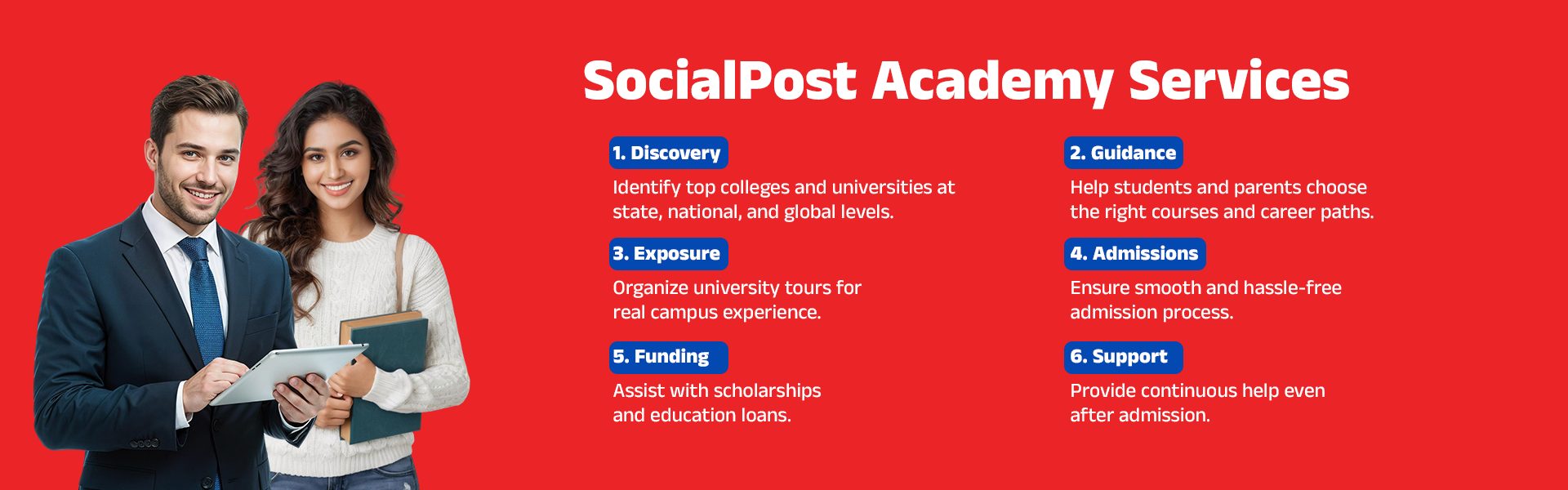 SocialPost Academy Services

1. Discovery
Identify top colleges and universities at state, national, and global levels.

2. Guidance
Help students and parents choose the right courses and career paths.

3. Exposure
Organize university tours for real campus experience.

4. Admissions
Ensure smooth and hassle-free admission process.

5. Funding
Assist with scholarships and education loans.

6. Support
Provide continuous help even after admission.